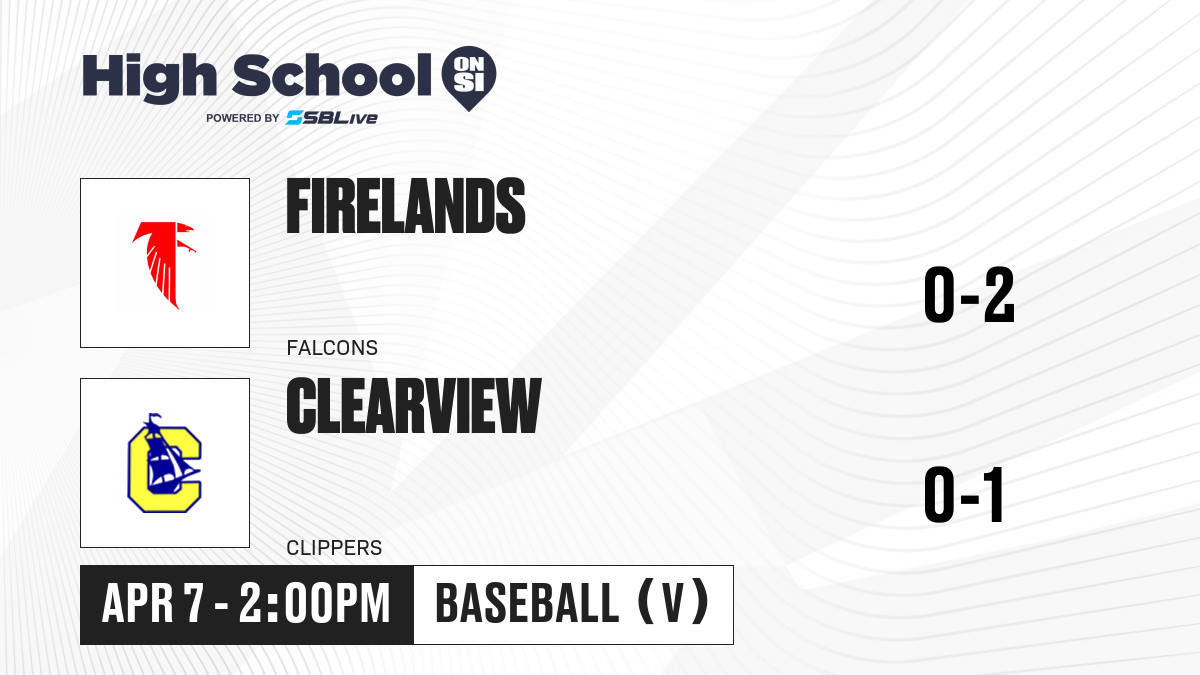 High School ON SI
POWERED BY SBLive

FIRELANDS
FALCONS
0-2

CLEARVIEW
CLIPPERS
0-1

APR 7 - 2:00PM
BASEBALL (V)